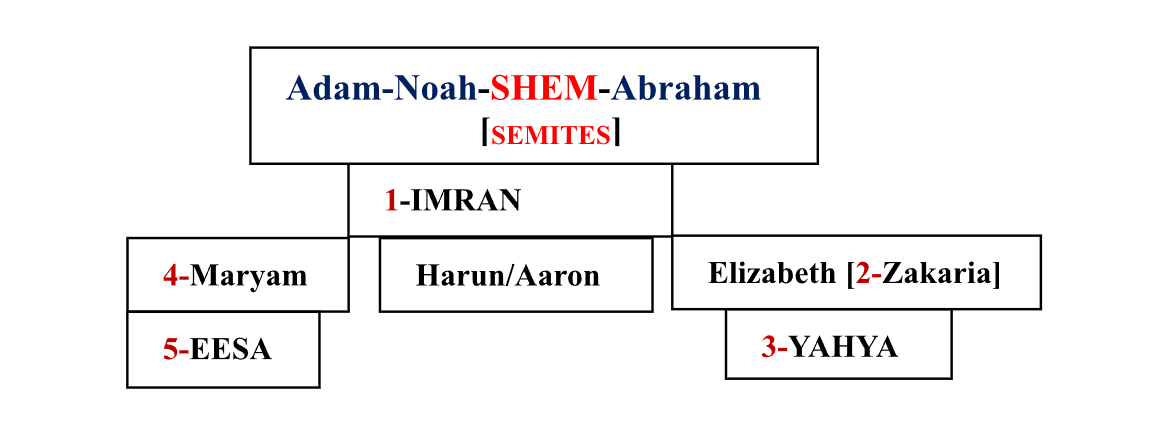 Adam-Noah-SHEM-Abraham
[SEMITES]

1-IMRAN

4-Maryam

Harun/Aaron

Elizabeth [2-Zakaria]

5-EESA

3-YAHYA